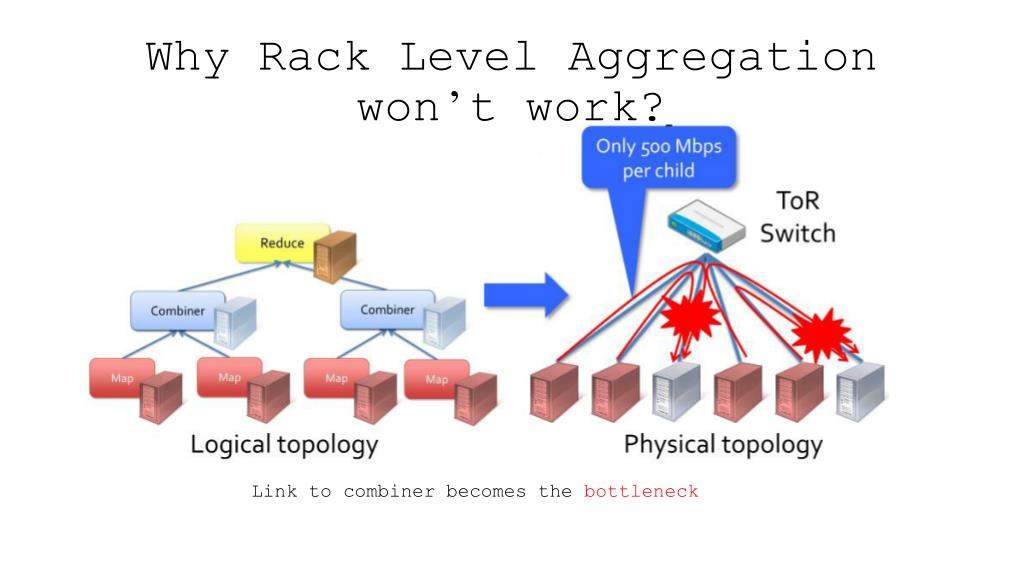 Why Rack Level Aggregation won't work?

Only 500 Mbps per child

ToR Switch

Reduce

Combiner

Combiner

Map

Map

Map

Map

Logical topology

Physical topology

Link to combiner becomes the bottleneck